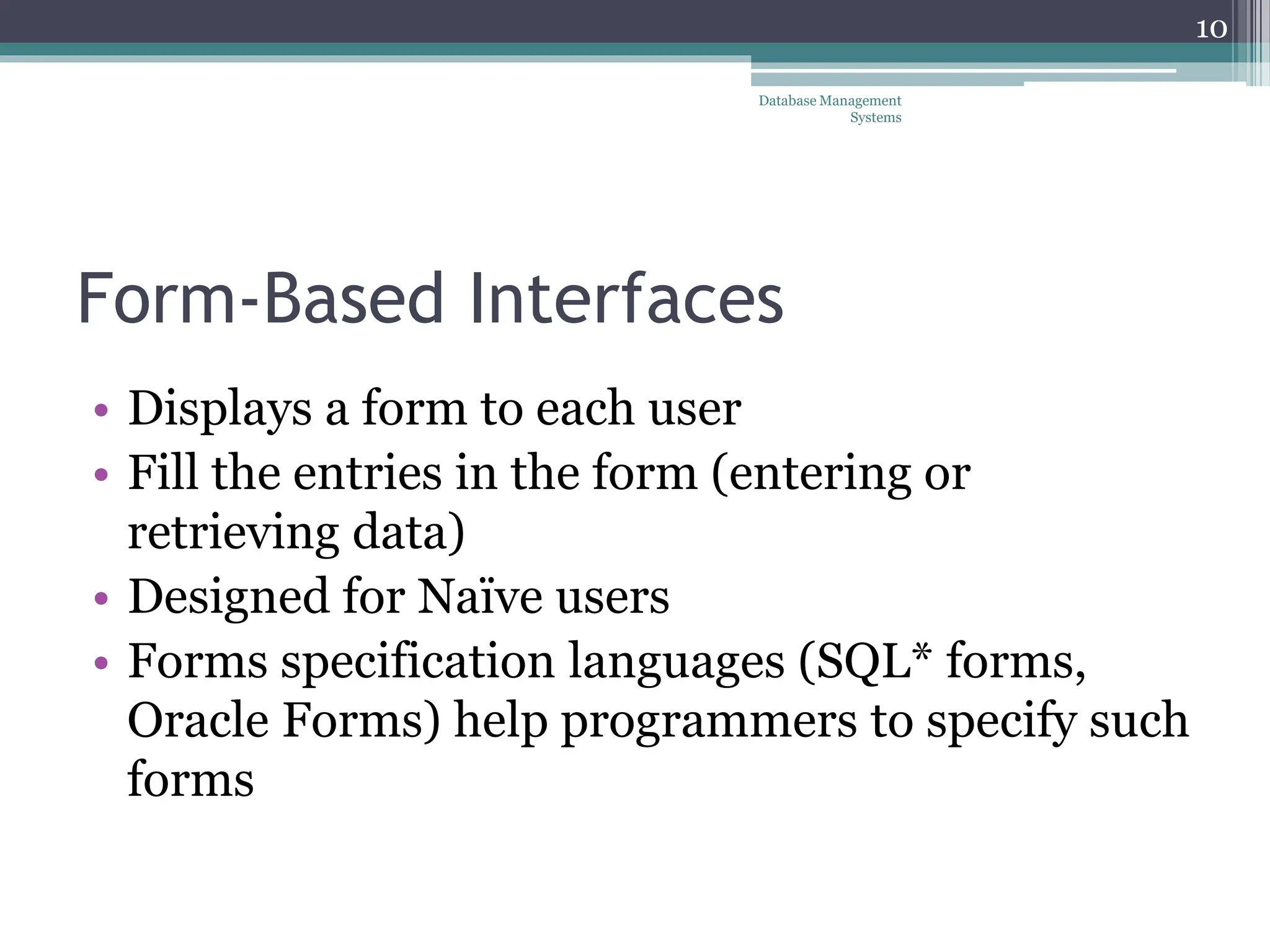 10

Database Management Systems

Form-Based Interfaces

• Displays a form to each user
• Fill the entries in the form (entering or retrieving data)
• Designed for Naïve users
• Forms specification languages (SQL* forms, Oracle Forms) help programmers to specify such forms